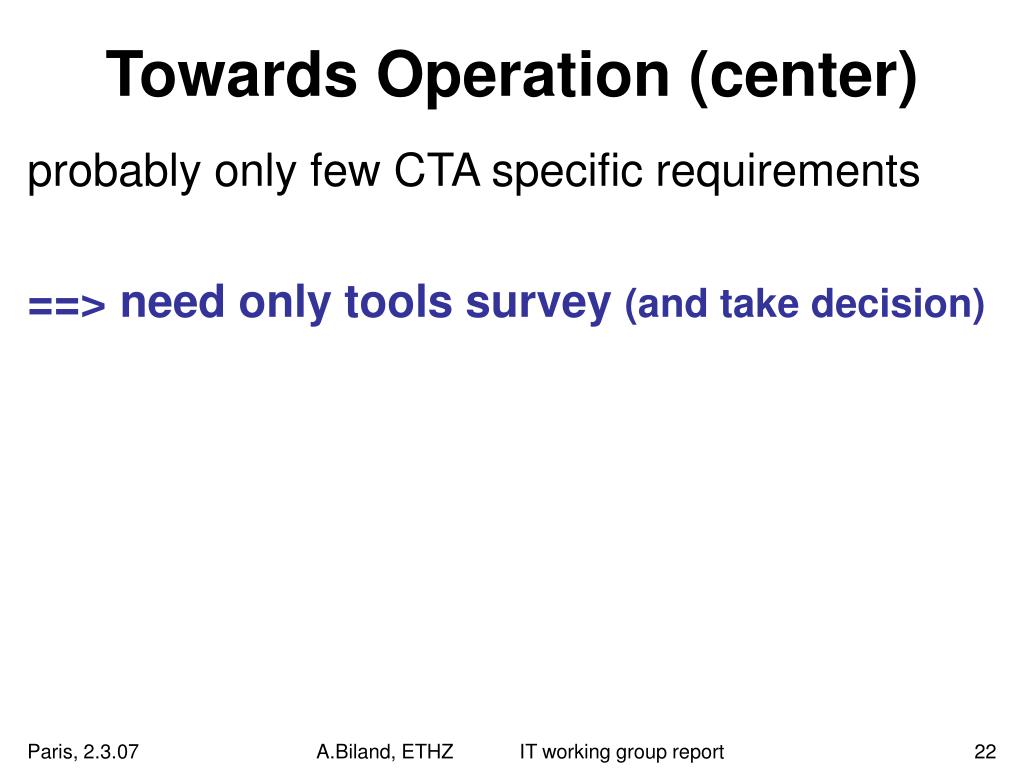 Towards Operation (center)

probably only few CTA specific requirements

==> need only tools survey (and take decision)

Paris, 2.3.07 A.Biland, ETHZ IT working group report 22